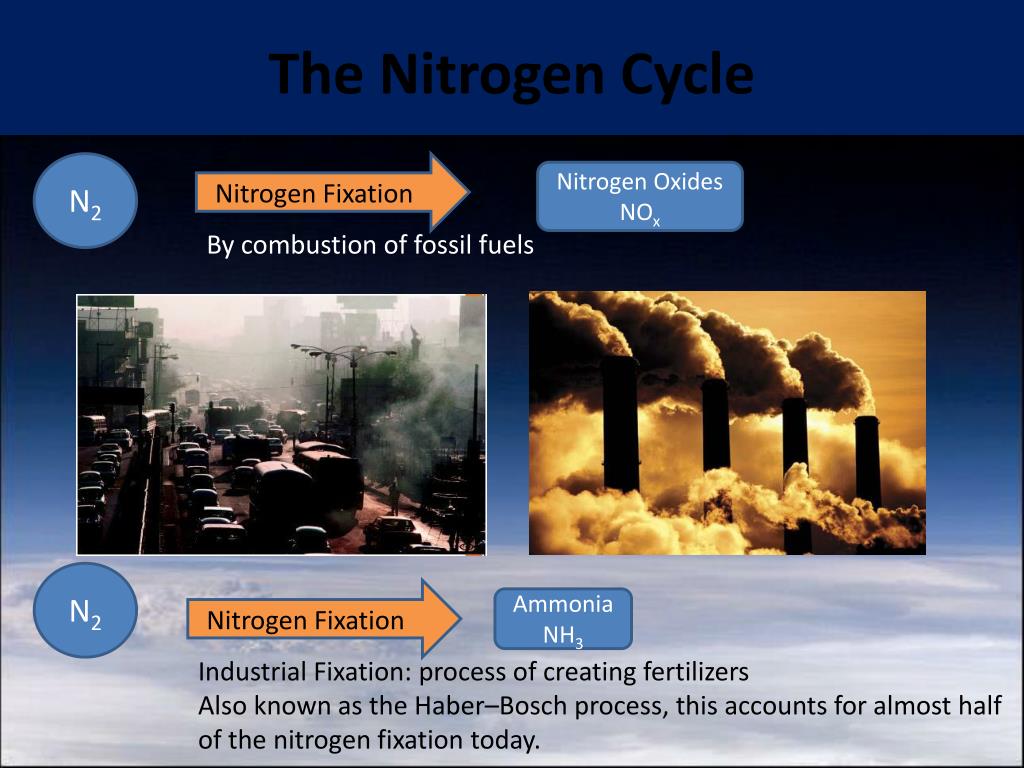 The Nitrogen Cycle

$N_2$

Nitrogen Fixation

Nitrogen Oxides
$NO_x$

By combustion of fossil fuels

$N_2$

Nitrogen Fixation

Ammonia
$NH_3$

Industrial Fixation: process of creating fertilizers
Also known as the Haber–Bosch process, this accounts for almost half of the nitrogen fixation today.